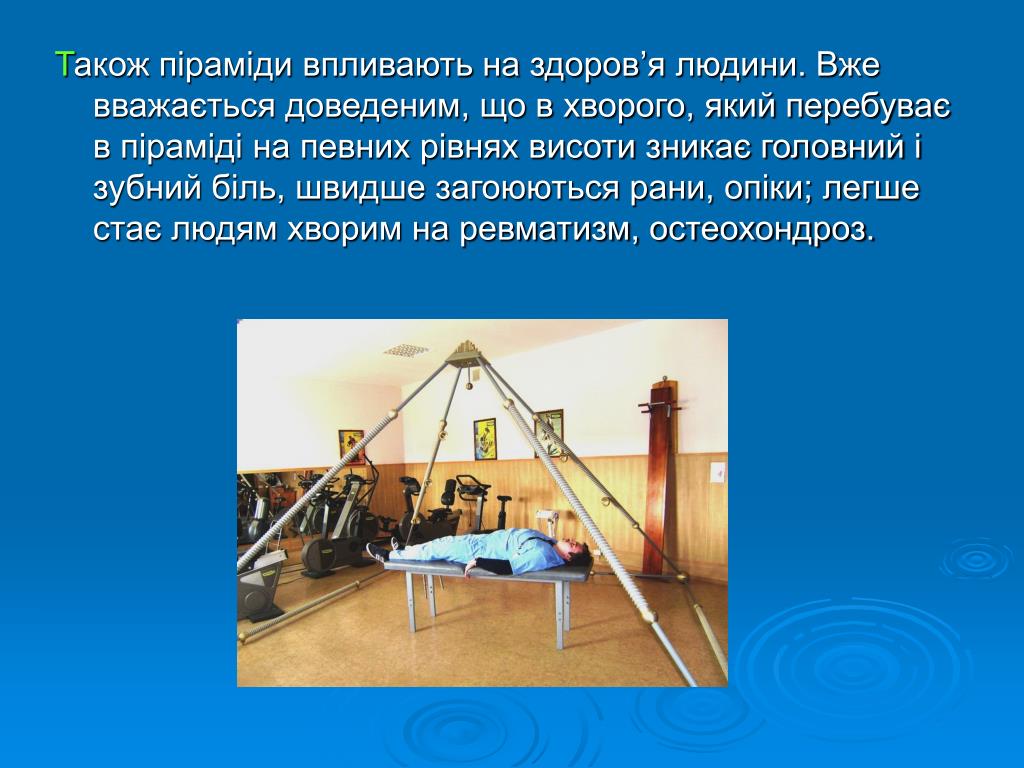 Також піраміди впливають на здоров’я людини. Вже вважається доведеним, що в хворого, який перебуває в піраміді на певних рівнях висоти зникає головний і зубний біль, швидше загоюються рани, опіки; легше стає людям хворим на ревматизм, остеохондроз.